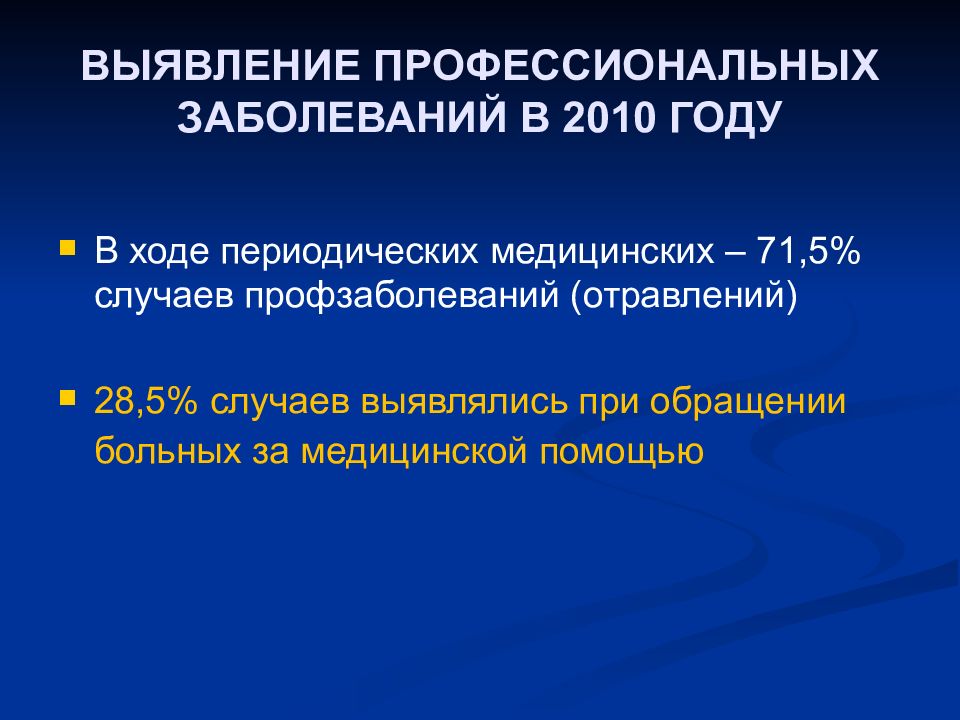 ВЫЯВЛЕНИЕ ПРОФЕССИОНАЛЬНЫХ ЗАБОЛЕВАНИЙ В 2010 ГОДУ

В ходе периодических медицинских – 71,5% случаев профзаболеваний (отравлений)

28,5% случаев выявлялись при обращении больных за медицинской помощью